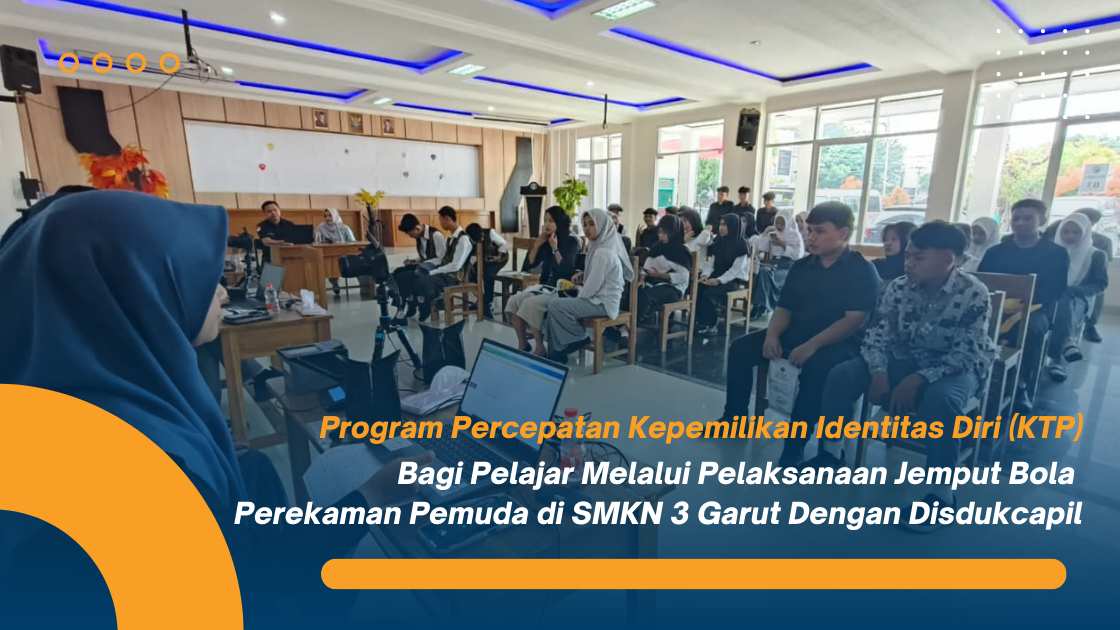 Program Percepatan Kepemilikan Identitas Diri (KTP)
Bagi Pelajar Melalui Pelaksanaan Jemput Bola
Perekaman Pemuda di SMKN 3 Garut Dengan Disdukcapil